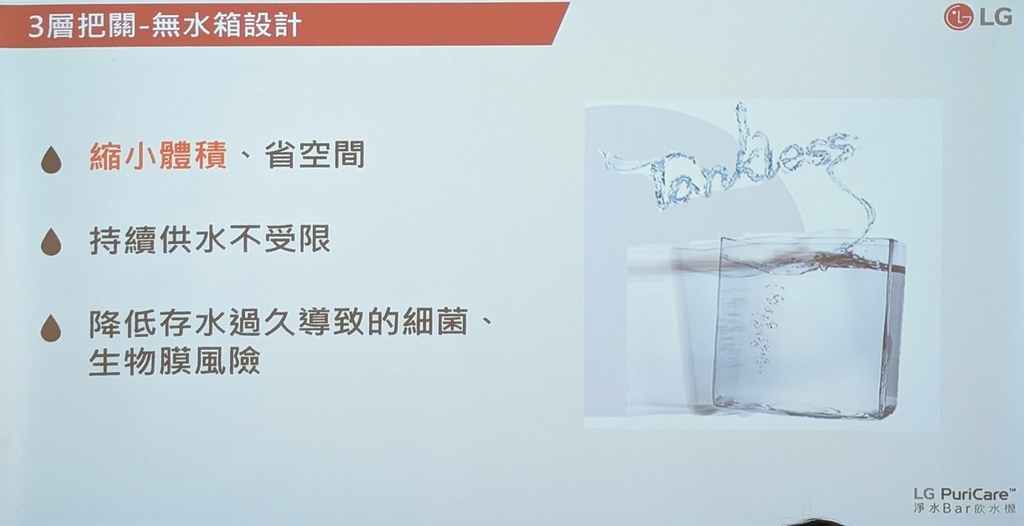 3層把關-無水箱設計

LG

縮小體積、省空間

持續供水不受限

降低存水過久導致的細菌、生物膜風險

Tankless

LG PuriCare™
淨水Bar飲水機